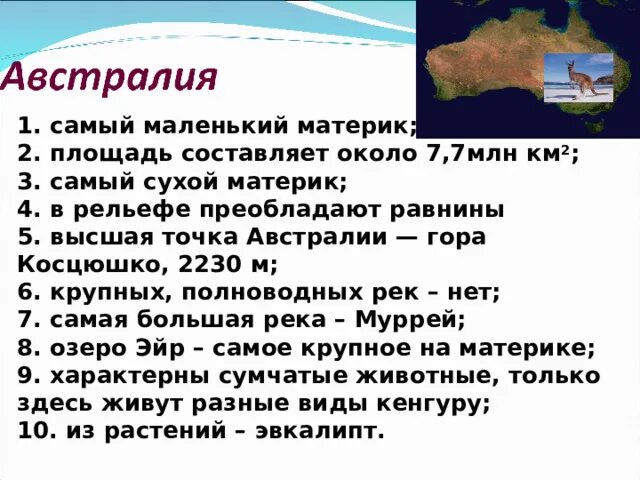 Австралия

1. самый маленький материк;
2. площадь составляет около 7,7млн км$^2$;
3. самый сухой материк;
4. в рельефе преобладают равнины
5. высшая точка Австралии — гора Косцюшко, 2230 м;
6. крупных, полноводных рек – нет;
7. самая большая река – Муррей;
8. озеро Эйр – самое крупное на материке;
9. характерны сумчатые животные, только здесь живут разные виды кенгуру;
10. из растений – эвкалипт.